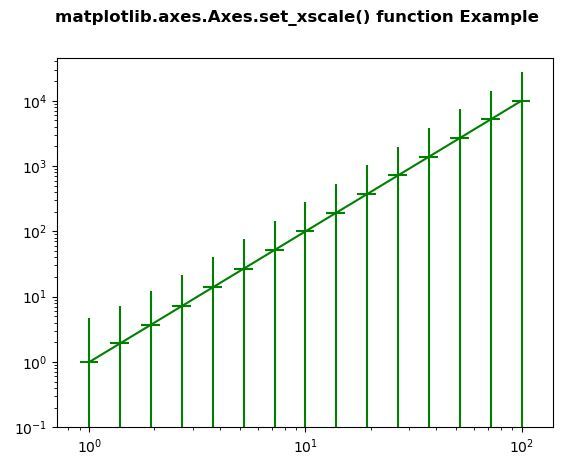 matplotlib.axes.Axes.set_xscale() function Example

$10^4$

$10^3$

$10^2$

$10^1$

$10^0$

$10^{-1}$

$10^0$

$10^1$

$10^2$